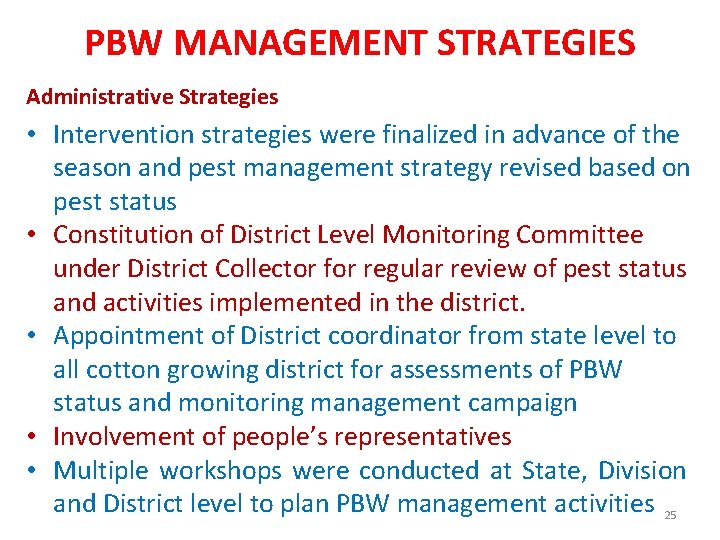 PBW MANAGEMENT STRATEGIES

Administrative Strategies

• Intervention strategies were finalized in advance of the season and pest management strategy revised based on pest status
• Constitution of District Level Monitoring Committee under District Collector for regular review of pest status and activities implemented in the district.
• Appointment of District coordinator from state level to all cotton growing district for assessments of PBW status and monitoring management campaign
• Involvement of people's representatives
• Multiple workshops were conducted at State, Division and District level to plan PBW management activities

25